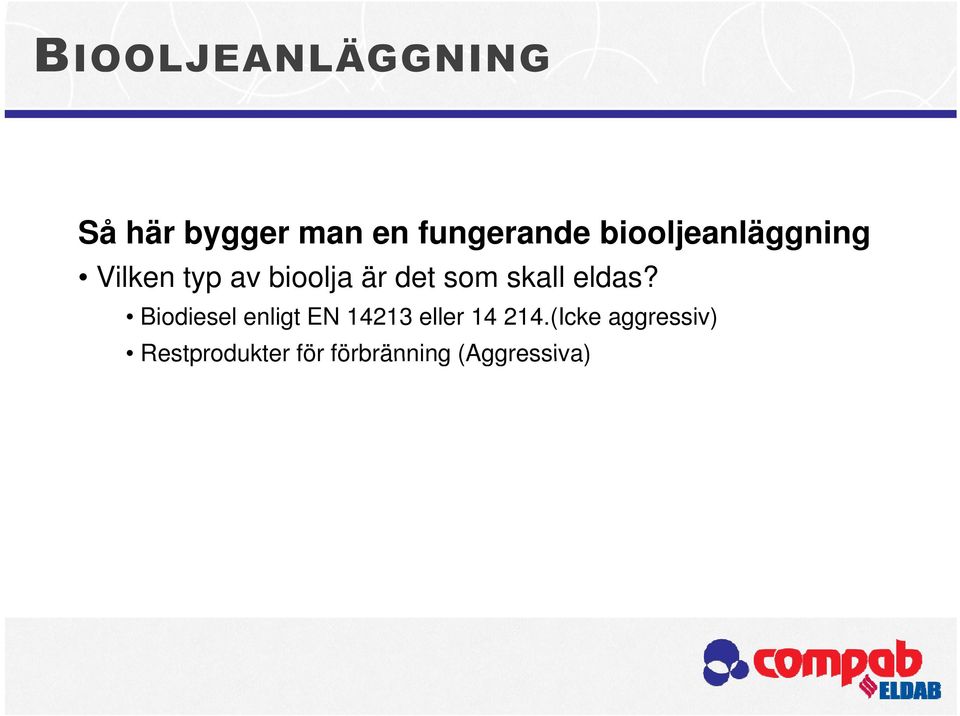 BIOOLJEANLÄGGNING

Så här bygger man en fungerande biooljeanläggning

• Vilken typ av bioolja är det som skall eldas?

• Biodiesel enligt EN 14213 eller 14 214.(Icke aggressiv)

• Restprodukter för förbränning (Aggressiva)

compab ELDAB